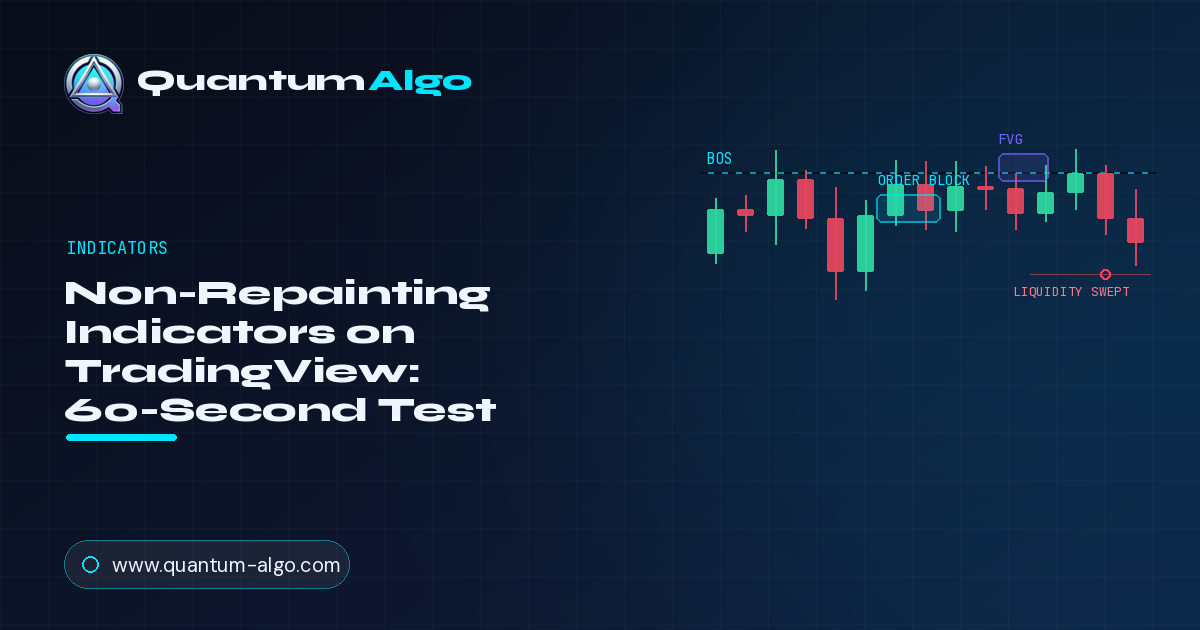 QuantumAlgo

INDICATORS

Non-Repainting Indicators on TradingView: 60-Second Test

www.quantum-algo.com

BOS

FVG

ORDER BLOCK

LIQUIDITY SWEPT